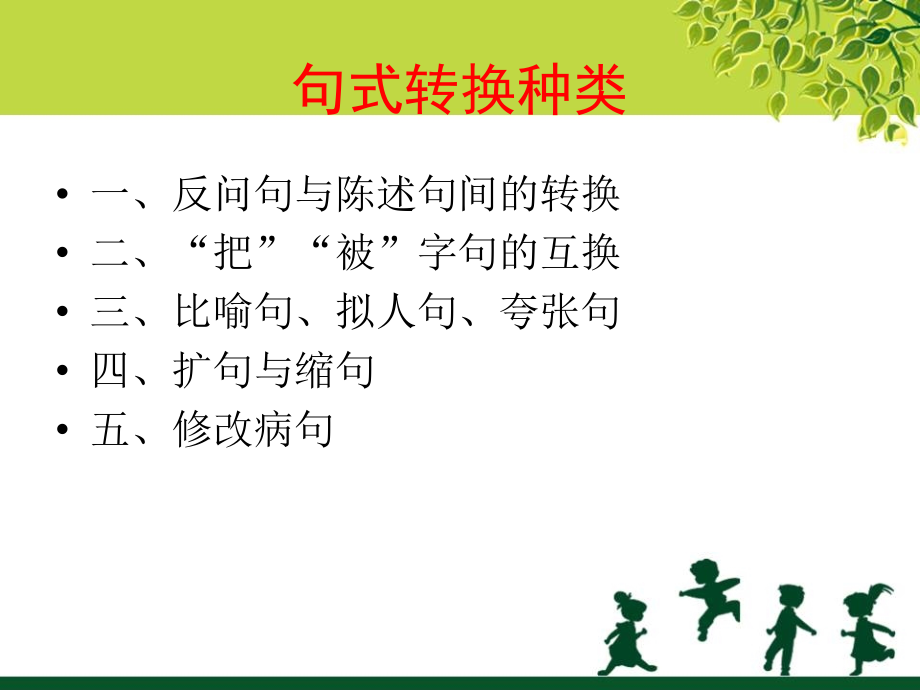 句式转换种类

• 一、反问句与陈述句间的转换
• 二、“把”“被”字句的互换
• 三、比喻句、拟人句、夸张句
• 四、扩句与缩句
• 五、修改病句